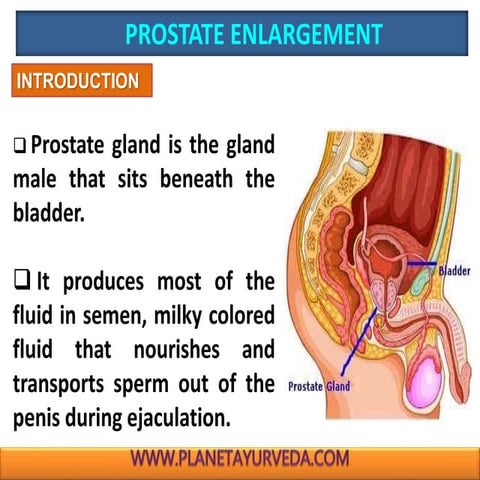 PROSTATE ENLARGEMENT

INTRODUCTION

❑ Prostate gland is the gland male that sits beneath the bladder.

❑ It produces most of the fluid in semen, milky colored fluid that nourishes and transports sperm out of the penis during ejaculation.

Bladder

Prostate Gland

WWW.PLANETAYURVEDA.COM